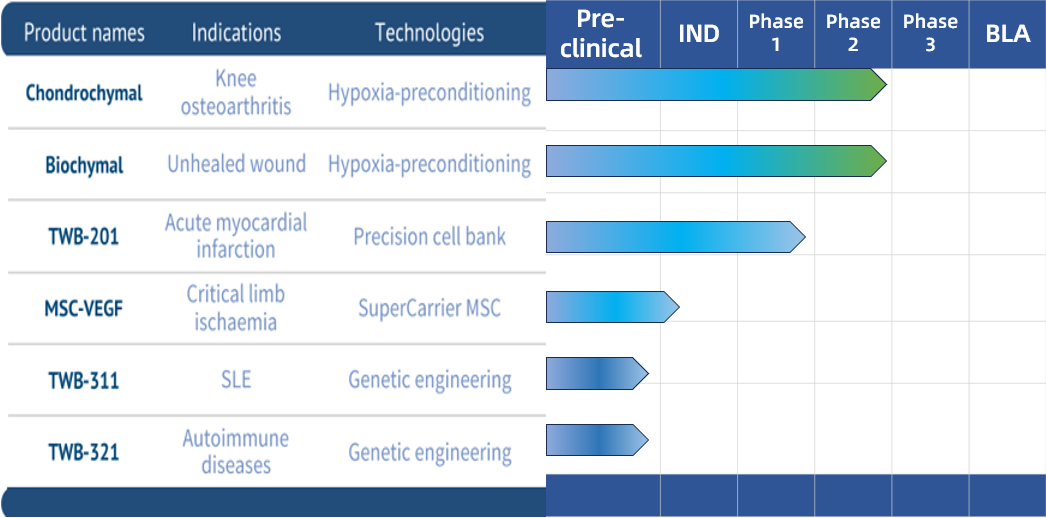 | Product names | Indications | Technologies | Pre-clinical | IND | Phase 1 | Phase 2 | Phase 3 | BLA |
|---|---|---|---|---|---|---|---|---|
| Chondrochymal | Knee osteoarthritis | Hypoxia-preconditioning | | | | | | |
| Biochymal | Unhealed wound | Hypoxia-preconditioning | | | | | | |
| TWB-201 | Acute myocardial infarction | Precision cell bank | | | | | | |
| MSC-VEGF | Critical limb ischaemia | SuperCarrier MSC | | | | | | |
| TWB-311 | SLE | Genetic engineering | | | | | | |
| TWB-321 | Autoimmune diseases | Genetic engineering | | | | | | |